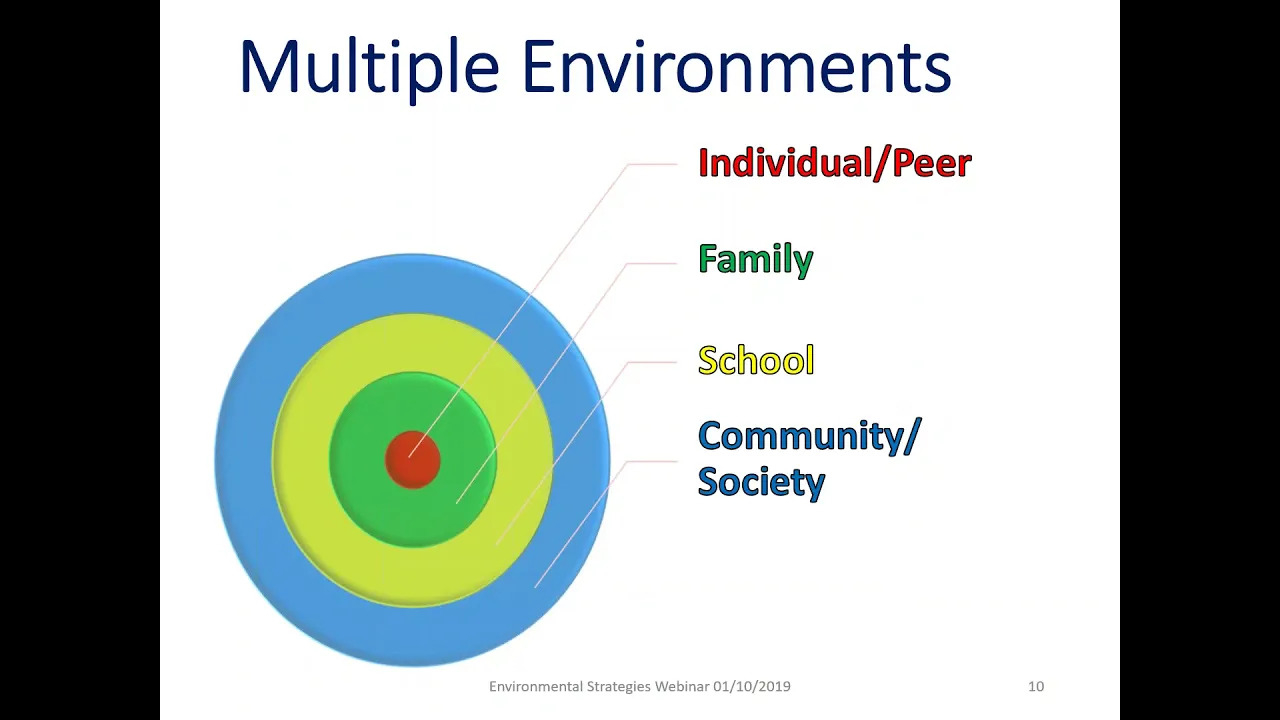 Multiple Environments

Individual/Peer

Family

School

Community/
Society

Environmental Strategies Webinar 01/10/2019

10